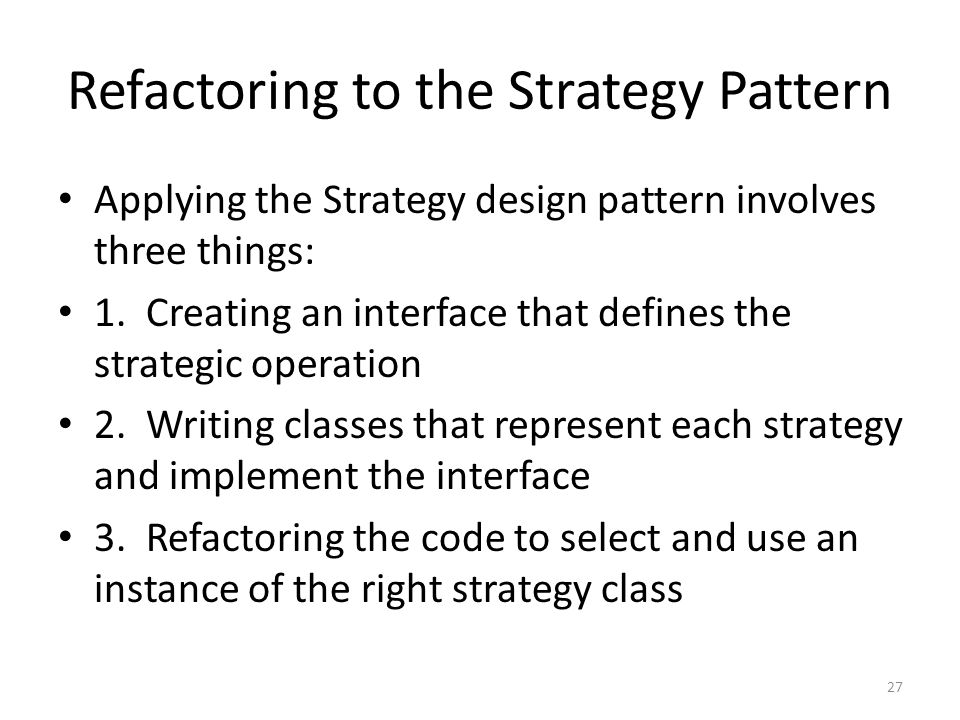 Refactoring to the Strategy Pattern

• Applying the Strategy design pattern involves three things:
• 1. Creating an interface that defines the strategic operation
• 2. Writing classes that represent each strategy and implement the interface
• 3. Refactoring the code to select and use an instance of the right strategy class

27